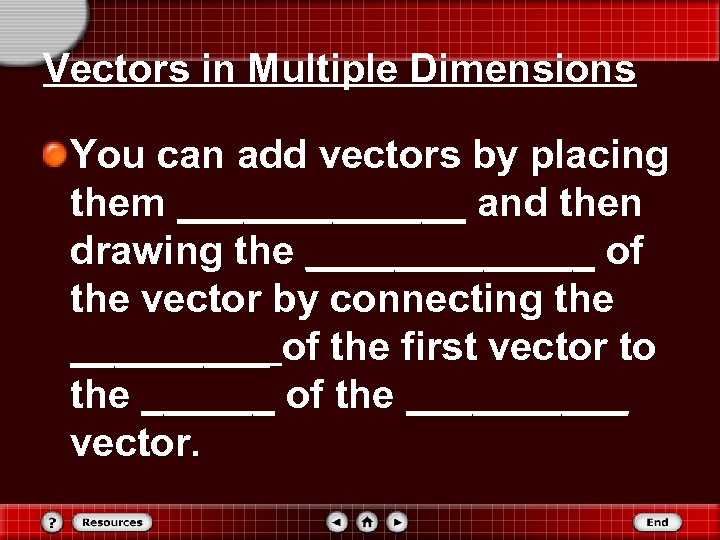 Vectors in Multiple Dimensions

You can add vectors by placing them _____________ and then drawing the _____________ of the vector by connecting the _________of the first vector to the ______ of the __________ vector.

? Resources End